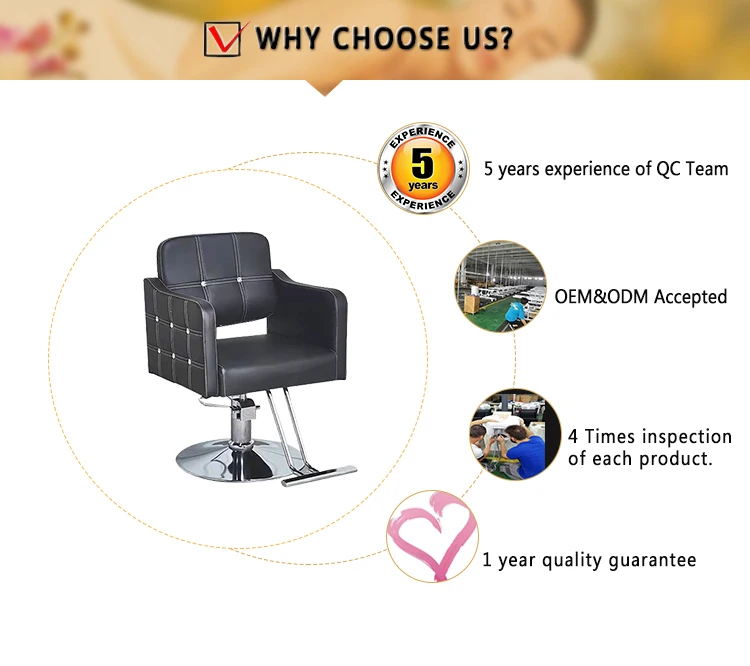 WHY CHOOSE US?

EXPERIENCE
5
years
EXPERIENCE

5 years experience of QC Team

OEM&ODM Accepted

4 Times inspection of each product.

1 year quality guarantee